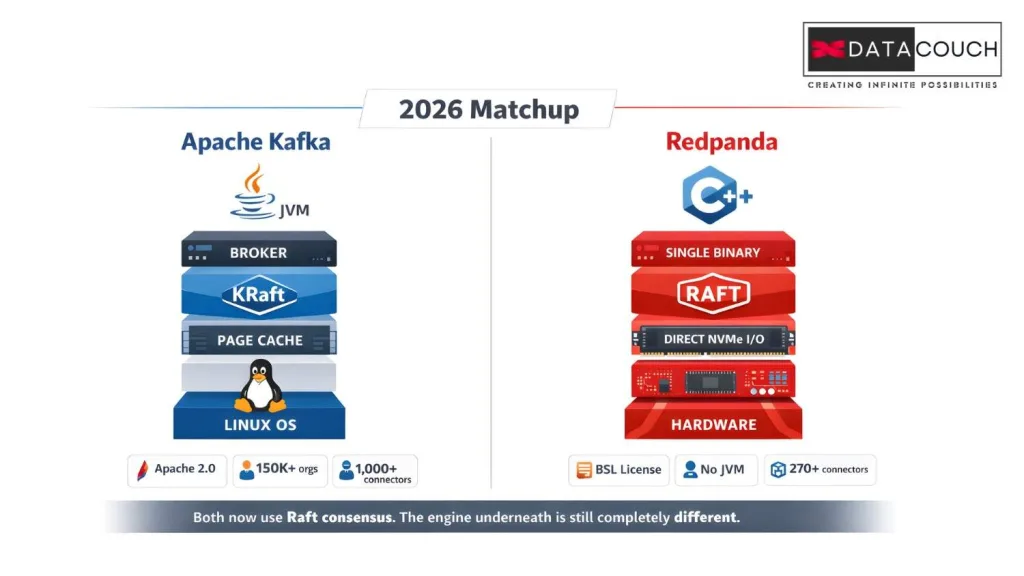 DATACOUCH
CREATING INFINITE POSSIBILITIES

2026 Matchup

Apache Kafka

JVM

BROKER

KRaft

PAGE CACHE

LINUX OS

Apache 2.0
150K+ orgs
1,000+ connectors

Redpanda

C++

SINGLE BINARY

RAFT

DIRECT NVMe I/O

HARDWARE

BSL License
No JVM
270+ connectors

Both now use Raft consensus. The engine underneath is still completely different.